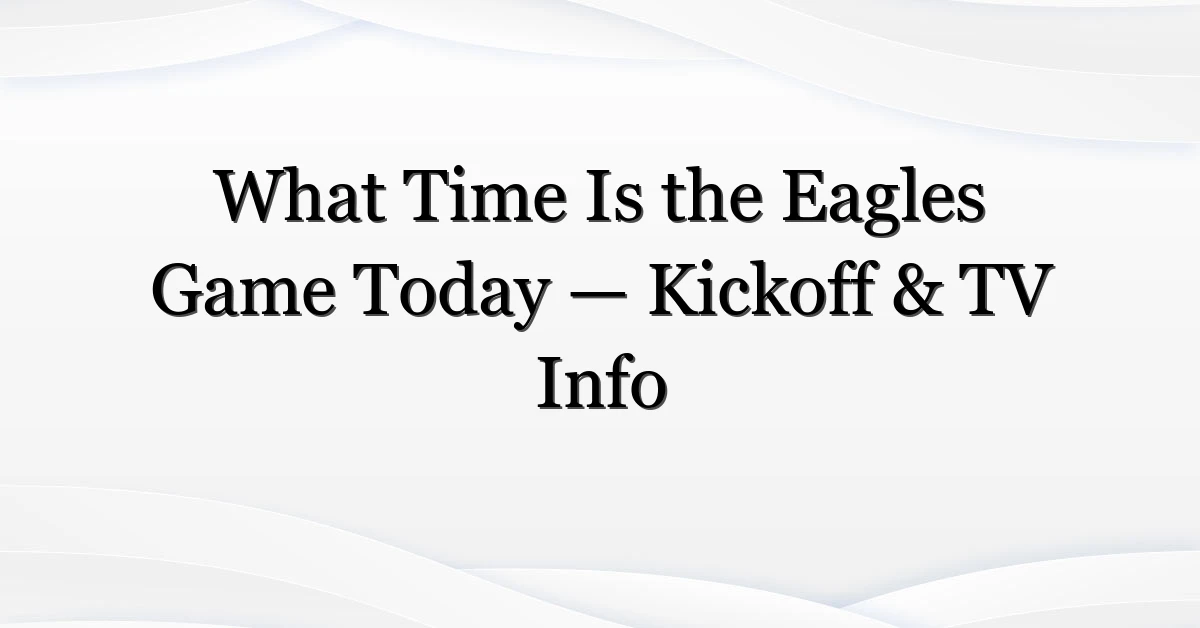 What Time Is the Eagles Game Today — Kickoff & TV Info